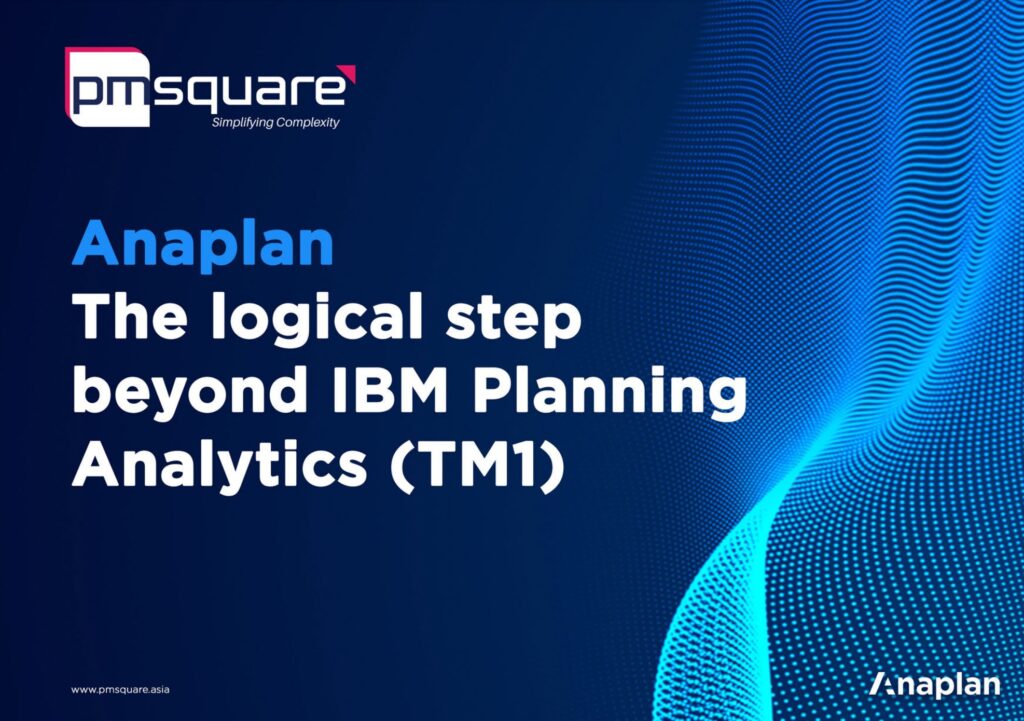 pmsquare
Simplifying Complexity

Anaplan
The logical step beyond IBM Planning Analytics (TM1)

www.pmsquare.asia

Anaplan